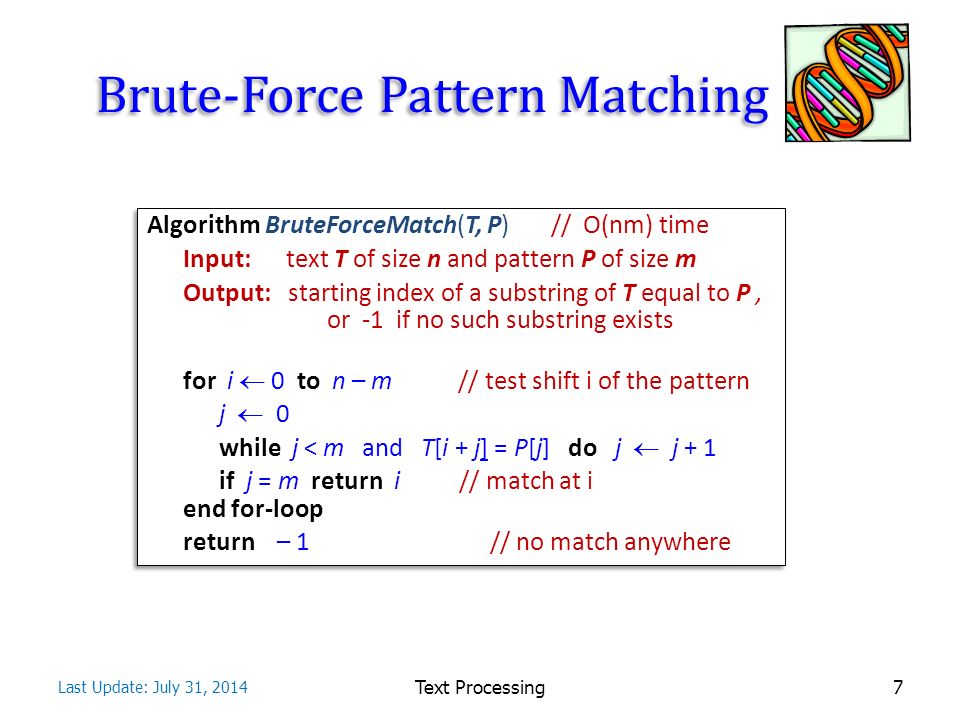 Brute-Force Pattern Matching

Algorithm BruteForceMatch(T, P) // O(nm) time
Input: text T of size n and pattern P of size m
Output: starting index of a substring of T equal to P , or -1 if no such substring exists

for $i \leftarrow 0$ to $n - m$ // test shift i of the pattern
$j \leftarrow 0$
while $j < m$ and $T[i + j] = P[j]$ do $j \leftarrow j + 1$
if $j = m$ return $i$ // match at i
end for-loop
return $-1$ // no match anywhere

Last Update: July 31, 2014

Text Processing

7